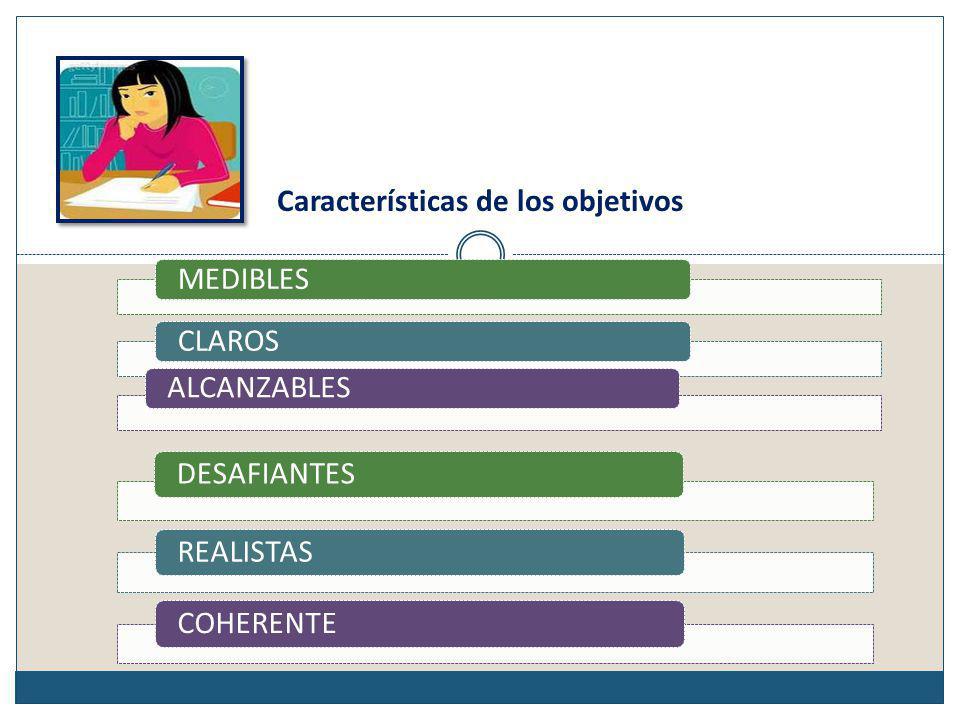 Características de los objetivos

MEDIBLES

CLAROS

ALCANZABLES

DESAFIANTES

REALISTAS

COHERENTE